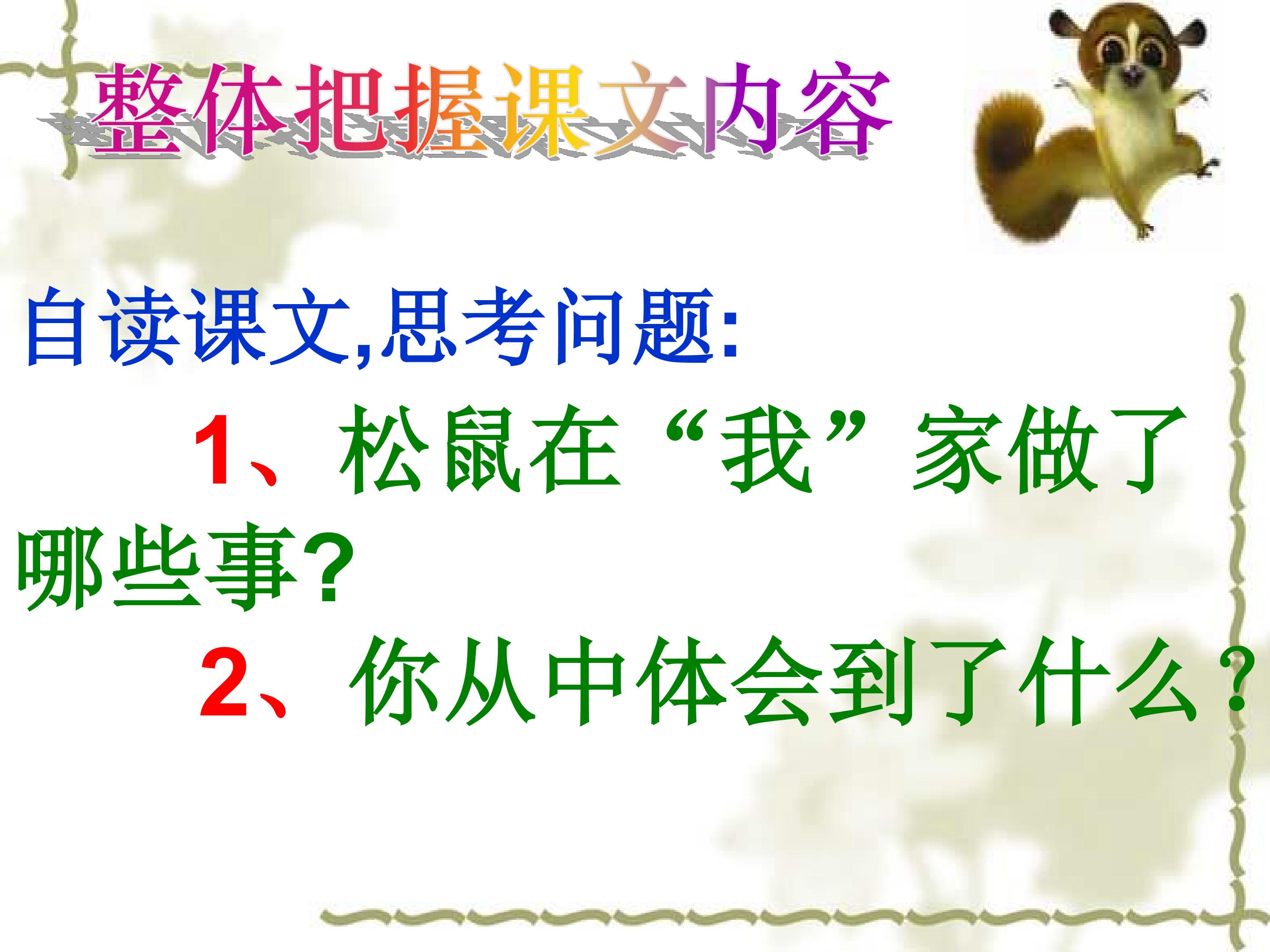 整体把握课文内容

自读课文,思考问题:

1、松鼠在“我”家做了哪些事?

2、你从中体会到了什么?